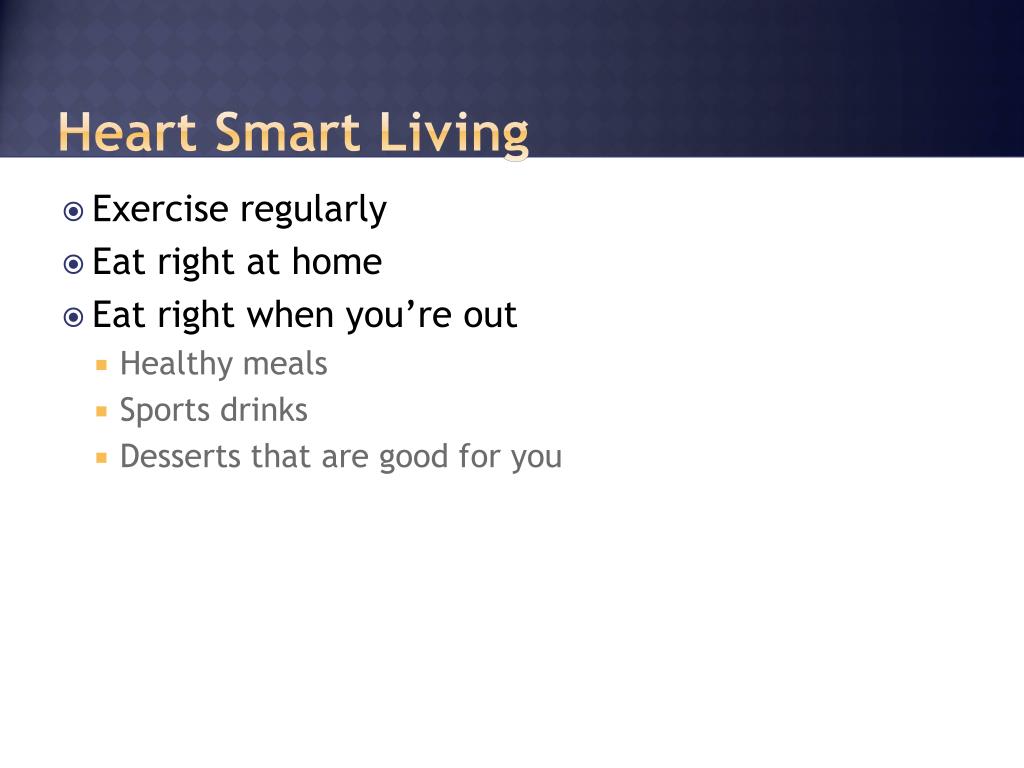 Heart Smart Living

Exercise regularly
Eat right at home
Eat right when you’re out
Healthy meals
Sports drinks
Desserts that are good for you